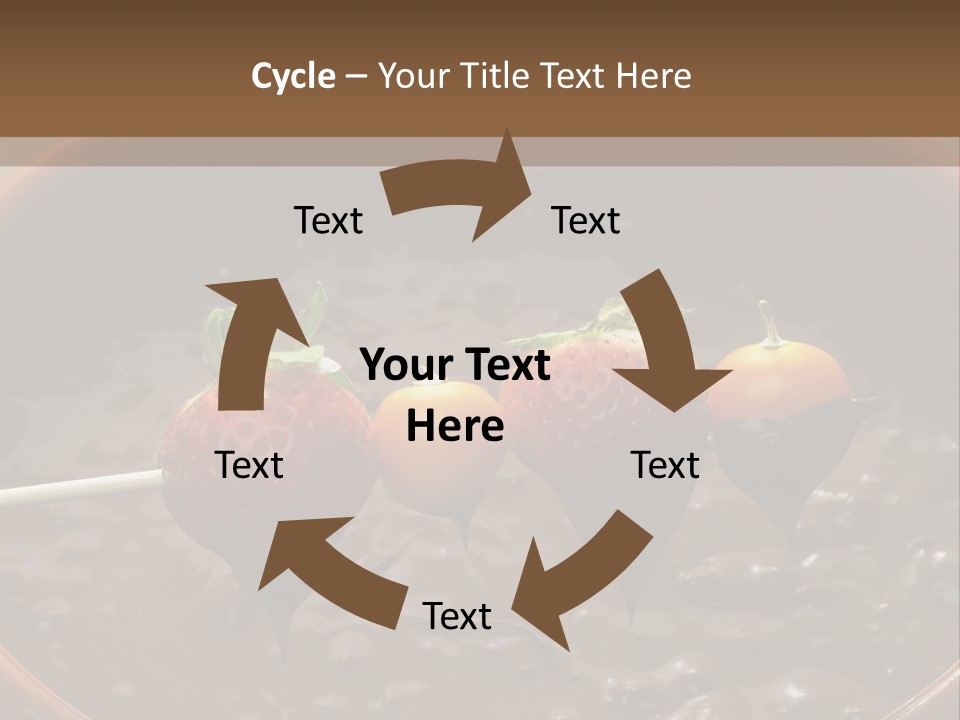 Cycle – Your Title Text Here

Text

Text

Your Text Here

Text

Text

Text